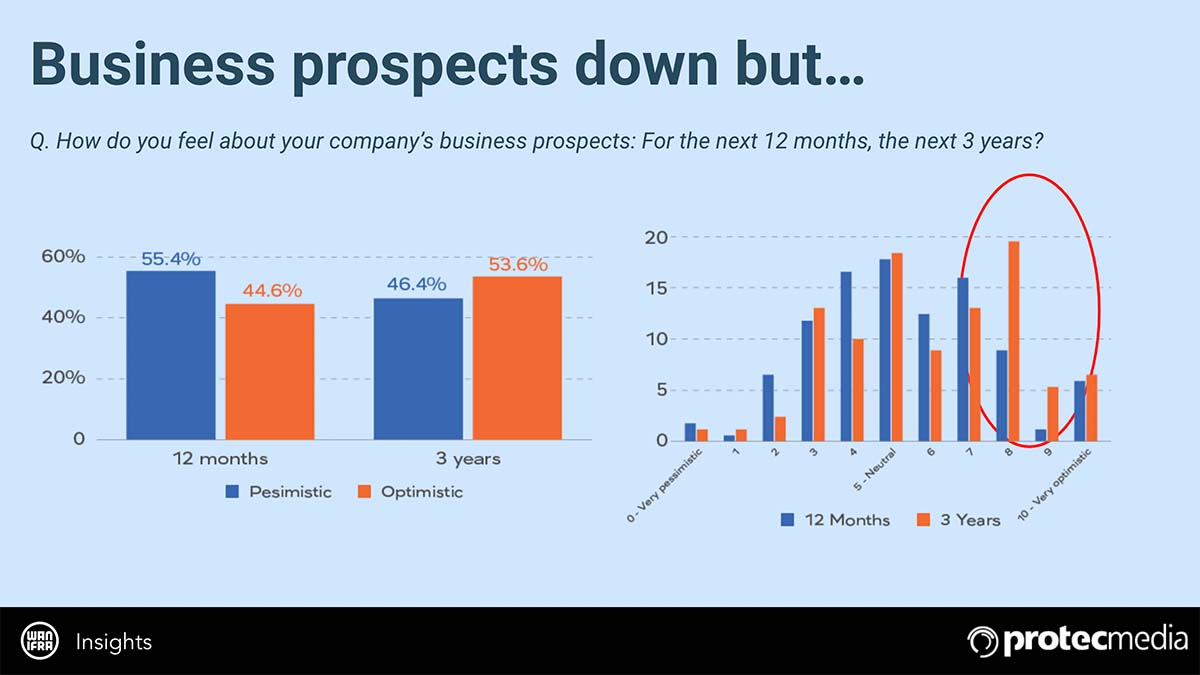 Business prospects down but…

Q. How do you feel about your company's business prospects: For the next 12 months, the next 3 years?

60%
40%
20%
0
55.4%
44.6%
46.4%
53.6%
12 months
3 years
Pesimistic
Optimistic

20
15
10
5
0
0 - Very pessimistic
1
2
3
4
5 - Neutral
6
7
8
9
10 - Very optimistic
12 Months
3 Years

WAN IFRA Insights

protecmedia